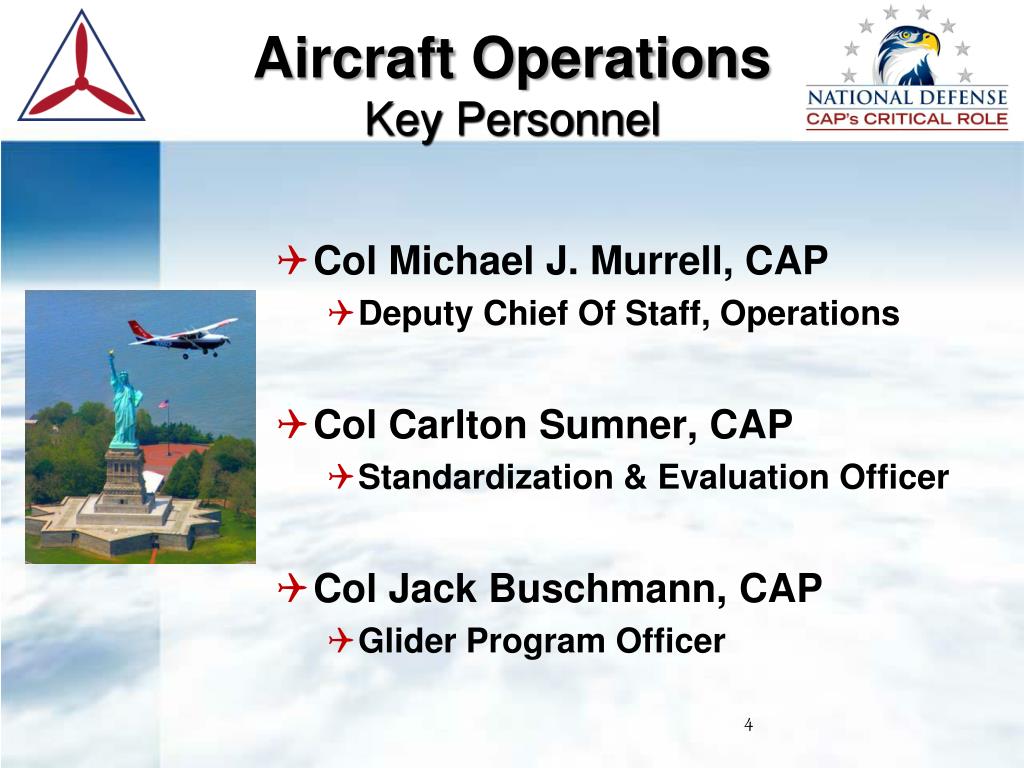 Aircraft Operations
Key Personnel

NATIONAL DEFENSE
CAP's CRITICAL ROLE

Col Michael J. Murrell, CAP

Deputy Chief Of Staff, Operations

Col Carlton Sumner, CAP

Standardization & Evaluation Officer

Col Jack Buschmann, CAP

Glider Program Officer

4